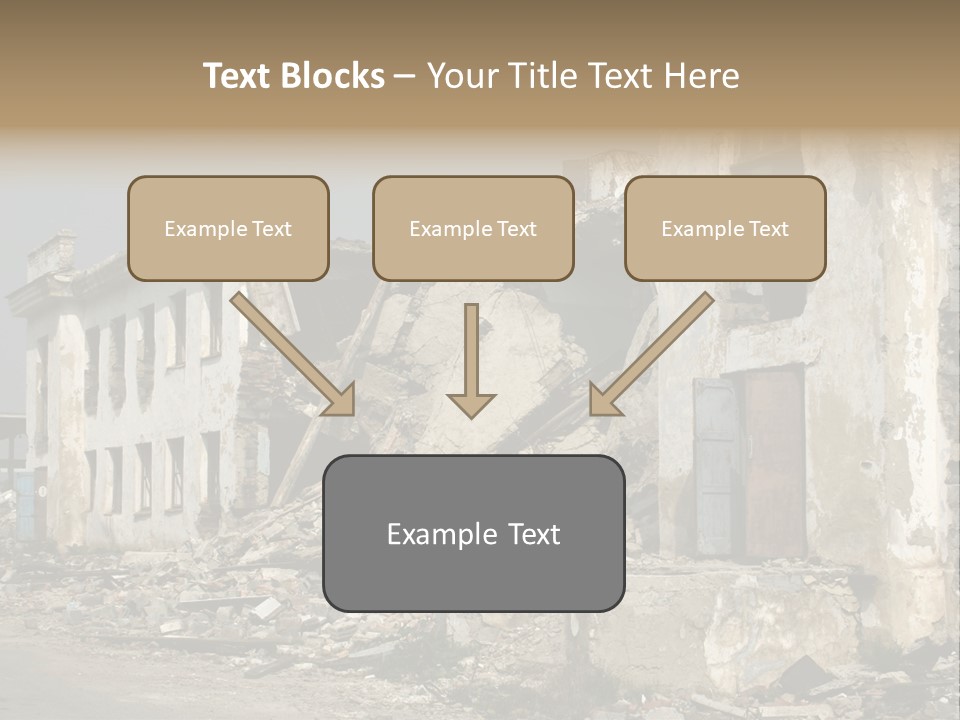 Text Blocks – Your Title Text Here

Example Text

Example Text

Example Text

Example Text